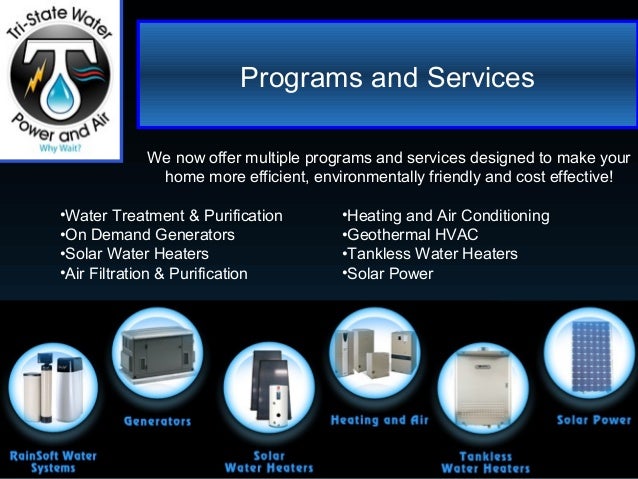 Tri-State Water
Power and Air
Why Wait?

Programs and Services

We now offer multiple programs and services designed to make your home more efficient, environmentally friendly and cost effective!

•Water Treatment & Purification
•On Demand Generators
•Solar Water Heaters
•Air Filtration & Purification

•Heating and Air Conditioning
•Geothermal HVAC
•Tankless Water Heaters
•Solar Power

RainSoft Water Systems

Generators

Solar Water Heaters

Heating and Air

Tankless Water Heaters

Solar Power